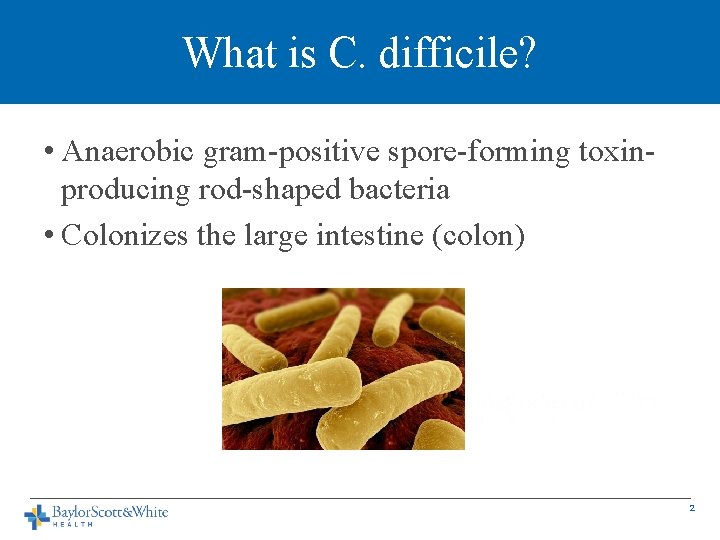 What is C. difficile?

• Anaerobic gram-positive spore-forming toxin-producing rod-shaped bacteria

• Colonizes the large intestine (colon)

BaylorScott&White HEALTH

2